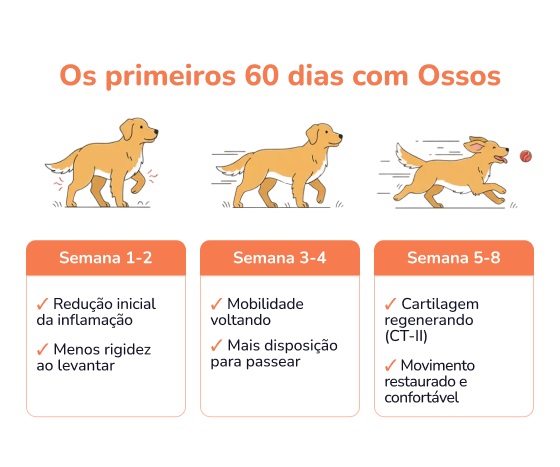 Os primeiros 60 dias com Ossos

Semana 1-2

✓ Redução inicial da inflamação

✓ Menos rigidez ao levantar

Semana 3-4

✓ Mobilidade voltando

✓ Mais disposição para passear

Semana 5-8

✓ Cartilagem regenerando (CT-II)

✓ Movimento restaurado e confortável